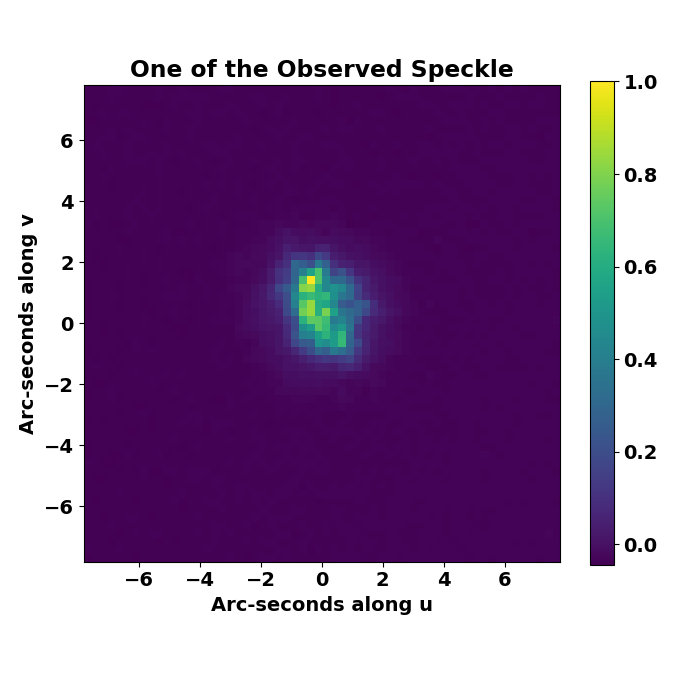 One of the Observed Speckle

Arc-seconds along v

6
4
2
0
−2
−4
−6

−6 −4 −2 0 2 4 6

Arc-seconds along u

1.0
0.8
0.6
0.4
0.2
0.0